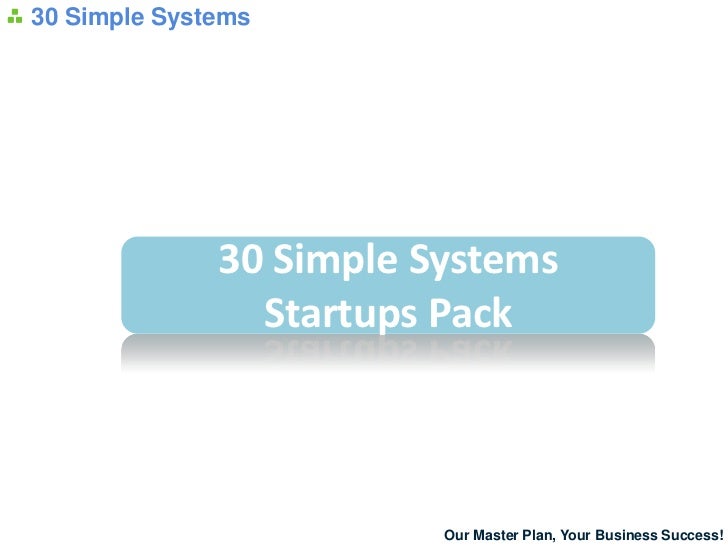 30 Simple Systems

30 Simple Systems
Startups Pack

Our Master Plan, Your Business Success!